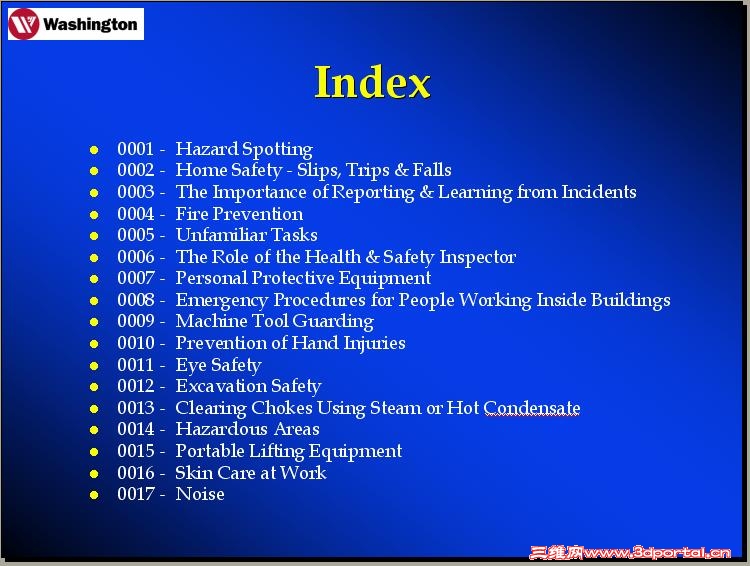 Washington

Index

- 0001 - Hazard Spotting
- 0002 - Home Safety - Slips, Trips & Falls
- 0003 - The Importance of Reporting & Learning from Incidents
- 0004 - Fire Prevention
- 0005 - Unfamiliar Tasks
- 0006 - The Role of the Health & Safety Inspector
- 0007 - Personal Protective Equipment
- 0008 - Emergency Procedures for People Working Inside Buildings
- 0009 - Machine Tool Guarding
- 0010 - Prevention of Hand Injuries
- 0011 - Eye Safety
- 0012 - Excavation Safety
- 0013 - Clearing Chokes Using Steam or Hot Condensate
- 0014 - Hazardous Areas
- 0015 - Portable Lifting Equipment
- 0016 - Skin Care at Work
- 0017 - Noise

三维网www.3dportal.cn